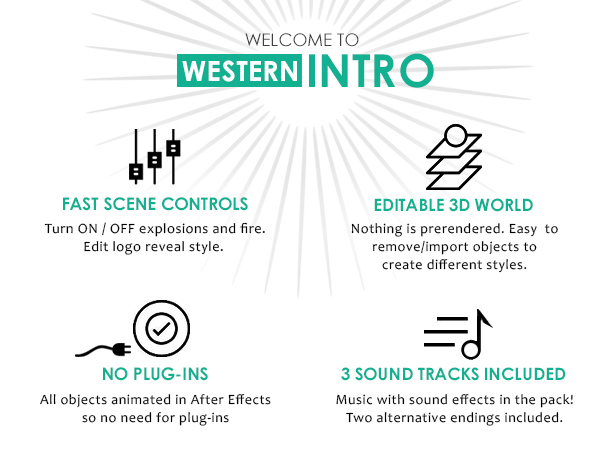 WELCOME TO
WESTERN INTRO

FAST SCENE CONTROLS
Turn ON / OFF explosions and fire. Edit logo reveal style.

EDITABLE 3D WORLD
Nothing is prerendered. Easy to remove/import objects to create different styles.

NO PLUG-INS
All objects animated in After Effects so no need for plug-ins

3 SOUND TRACKS INCLUDED
Music with sound effects in the pack! Two alternative endings included.